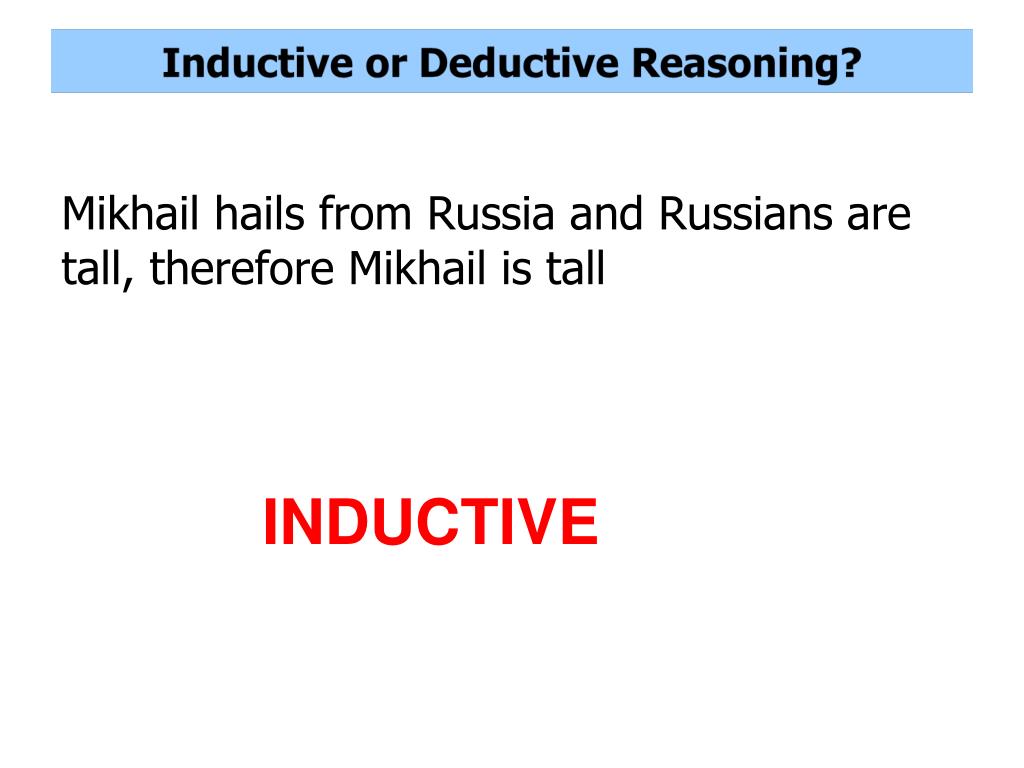 Inductive or Deductive Reasoning?

Mikhail hails from Russia and Russians are tall, therefore Mikhail is tall

INDUCTIVE